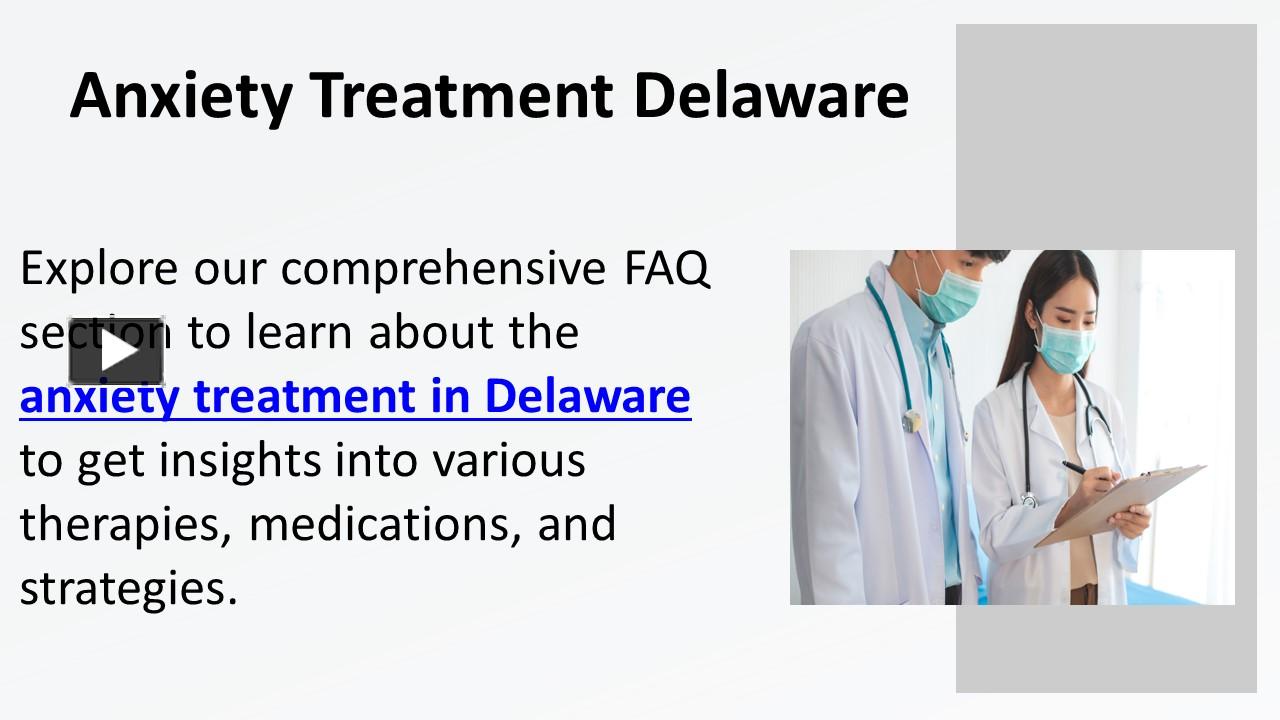 Anxiety Treatment Delaware

Explore our comprehensive FAQ section to learn about the anxiety treatment in Delaware to get insights into various therapies, medications, and strategies.